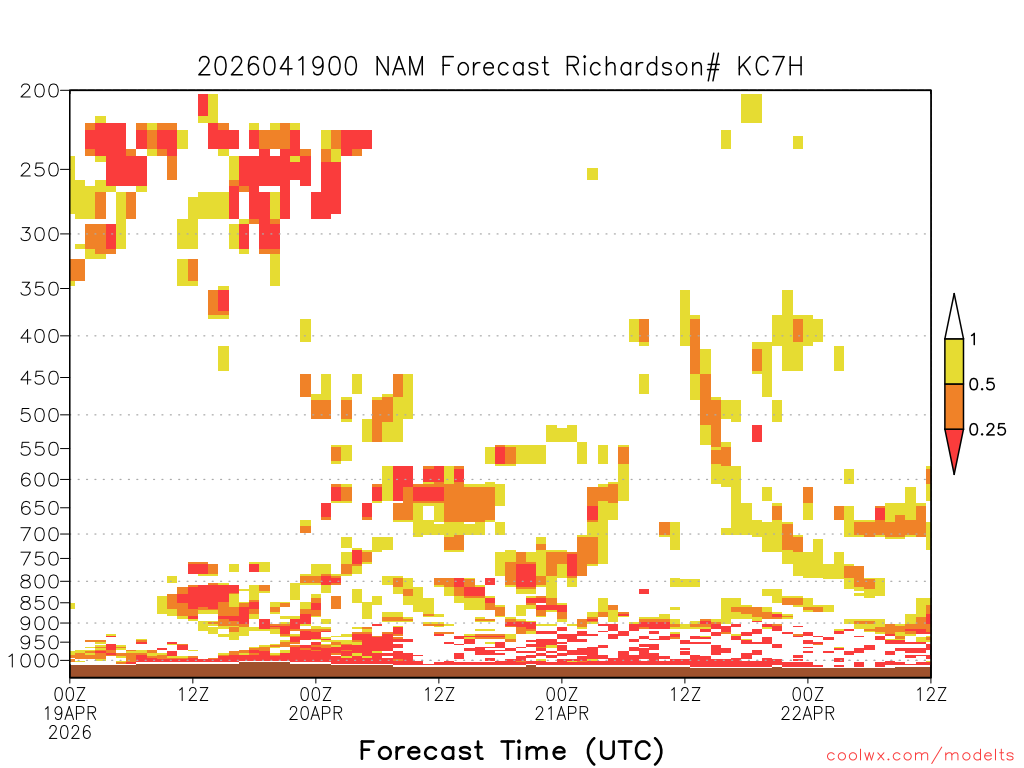 2026041900 NAM Forecast Richardson# KC7H

200
250
300
350
400
450
500
550
600
650
700
750
800
850
900
950
1000

1
0.5
0.25

00Z
19APR
2026
12Z
00Z
20APR
12Z
00Z
21APR
12Z
00Z
22APR
12Z

Forecast Time (UTC)

coolwx.com/modelts